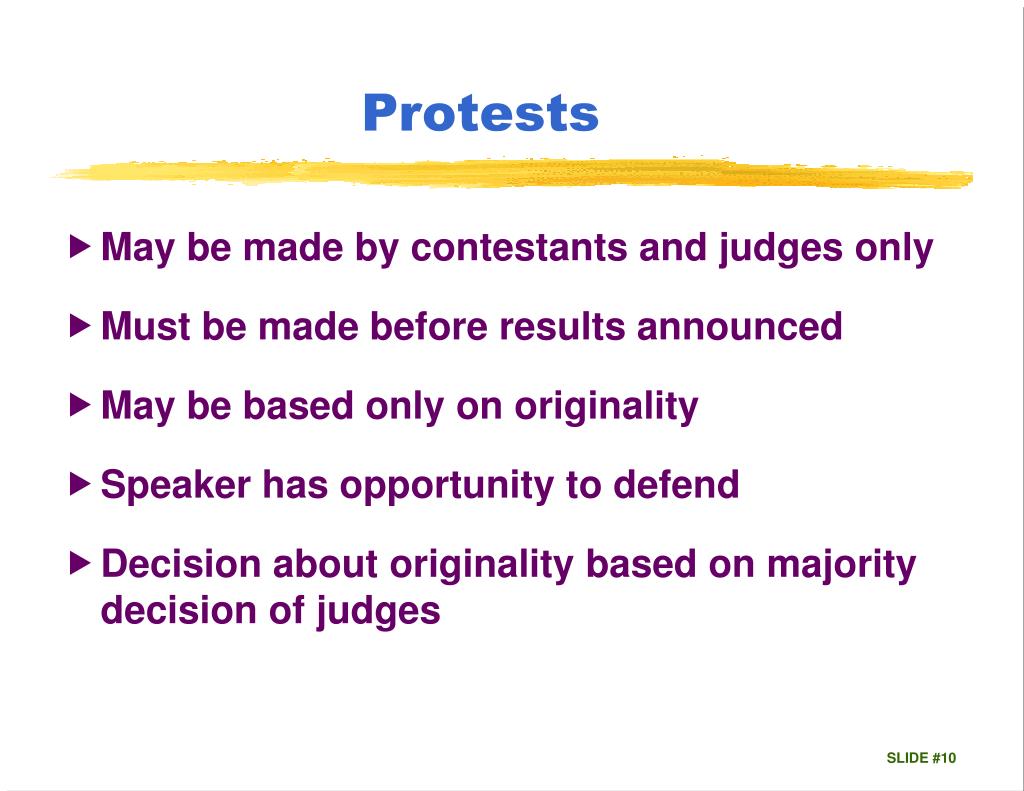 Protests

▶ May be made by contestants and judges only

▶ Must be made before results announced

▶ May be based only on originality

▶ Speaker has opportunity to defend

▶ Decision about originality based on majority decision of judges

SLIDE #10